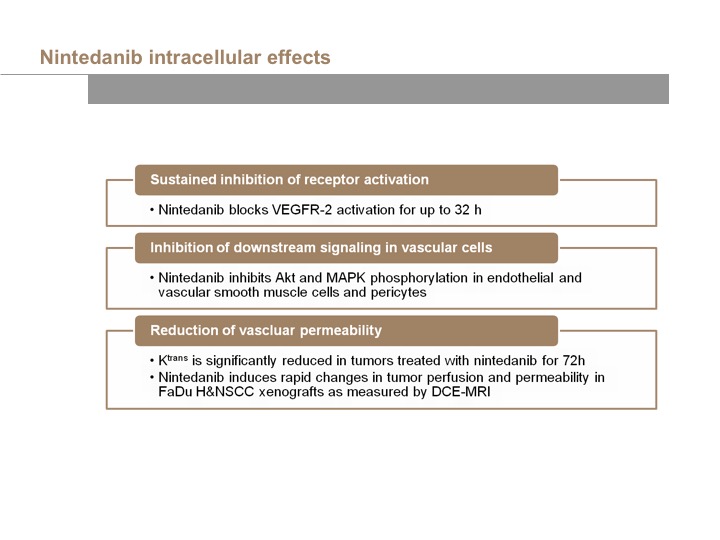 Nintedanib intracellular effects

Sustained inhibition of receptor activation

• Nintedanib blocks VEGFR-2 activation for up to 32 h

Inhibition of downstream signaling in vascular cells

• Nintedanib inhibits Akt and MAPK phosphorylation in endothelial and vascular smooth muscle cells and pericytes

Reduction of vascluar permeability

• $K^{trans}$ is significantly reduced in tumors treated with nintedanib for 72h
• Nintedanib induces rapid changes in tumor perfusion and permeability in FaDu H&NSCC xenografts as measured by DCE-MRI